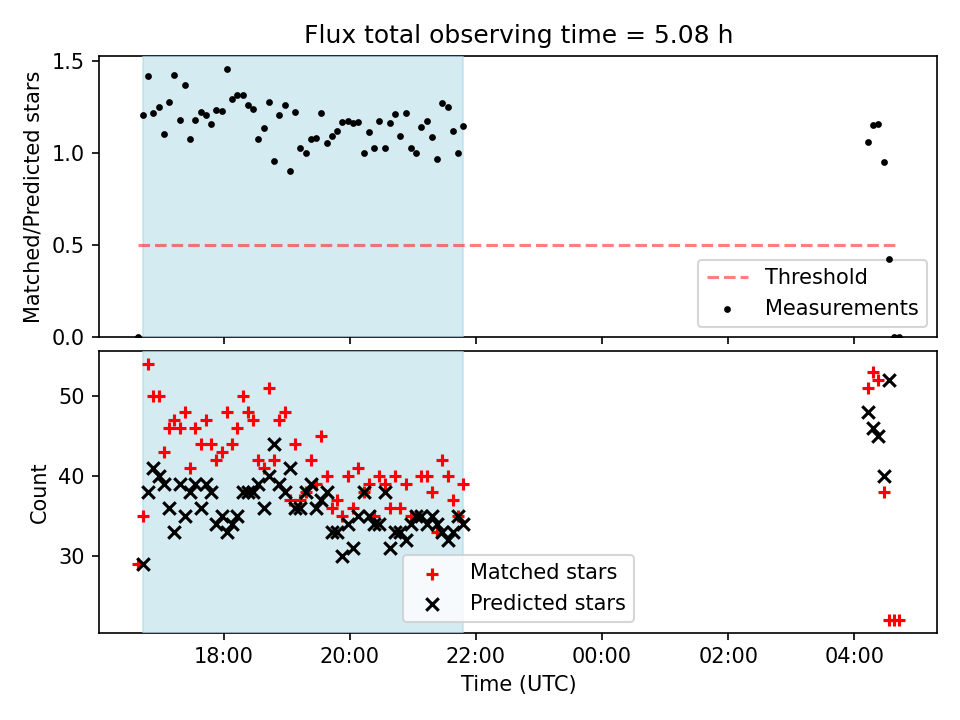 Flux total observing time = 5.08 h

Matched/Predicted stars
1.5
1.0
0.5
0.0

Threshold
Measurements

Count
50
40
30

Matched stars
Predicted stars

18:00
20:00
22:00
00:00
02:00
04:00
Time (UTC)